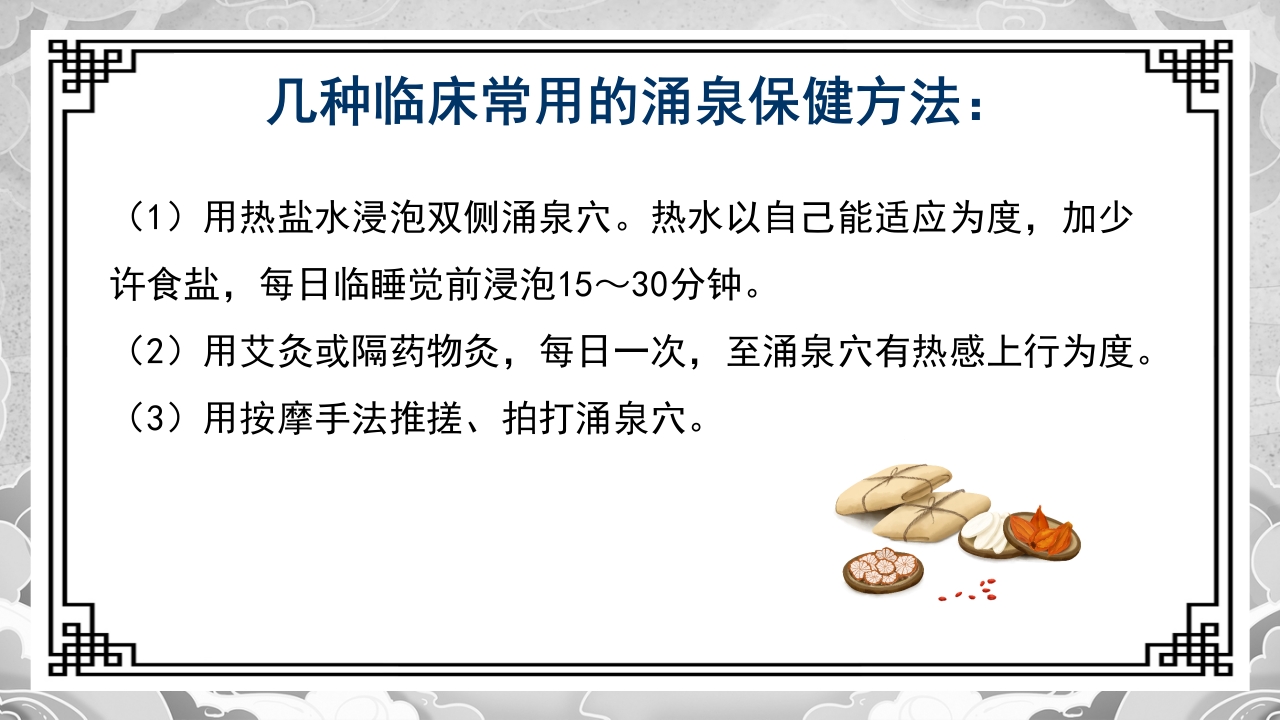 几种临床常用的涌泉保健方法：

（1）用热盐水浸泡双侧涌泉穴。热水以自己能适应为度，加少许食盐，每日临睡觉前浸泡15～30分钟。

（2）用艾灸或隔药物灸，每日一次，至涌泉穴有热感上行为度。

（3）用按摩手法推搓、拍打涌泉穴。